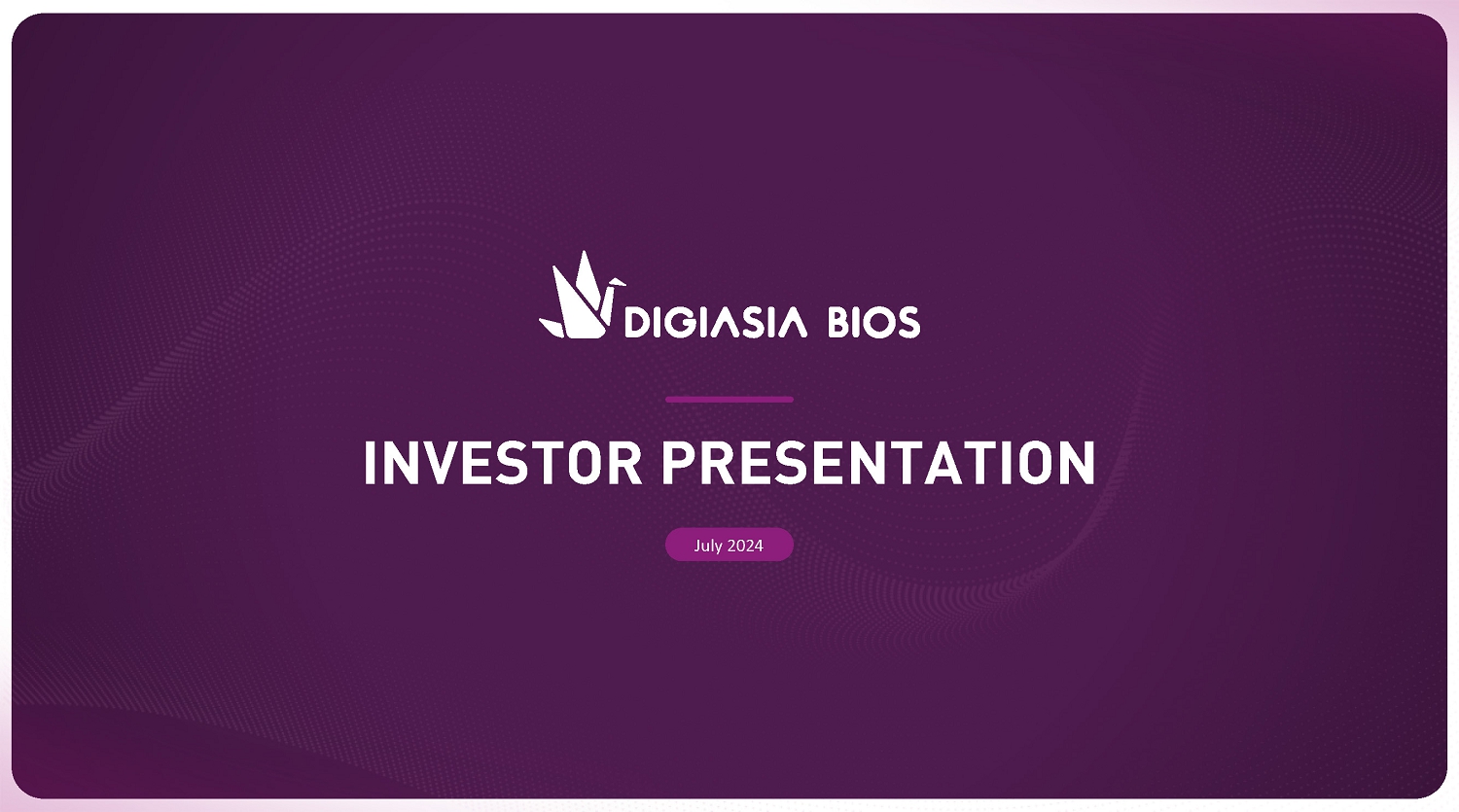 DIGIASIA BIOS

INVESTOR PRESENTATION

July 2024